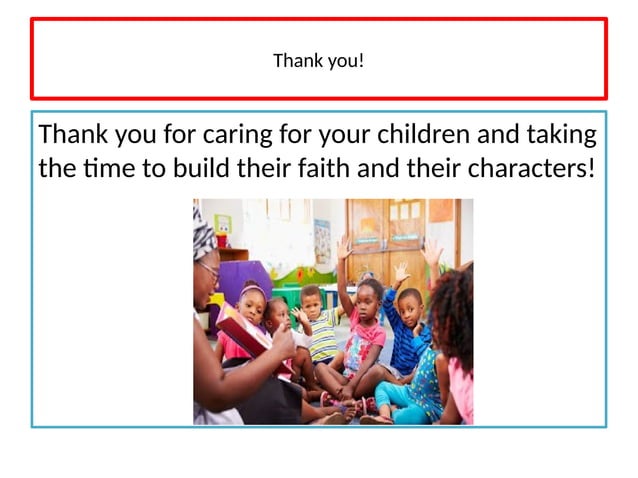 Thank you!

Thank you for caring for your children and taking the time to build their faith and their characters!